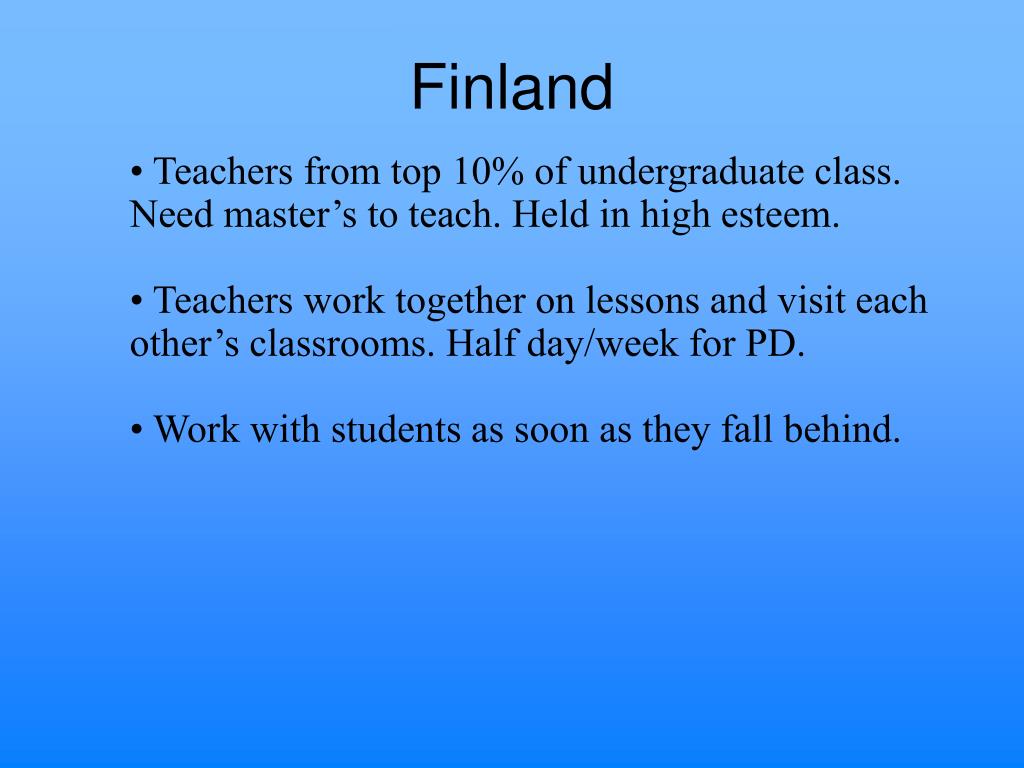 Finland

• Teachers from top 10% of undergraduate class. Need master’s to teach. Held in high esteem.

• Teachers work together on lessons and visit each other’s classrooms. Half day/week for PD.

• Work with students as soon as they fall behind.